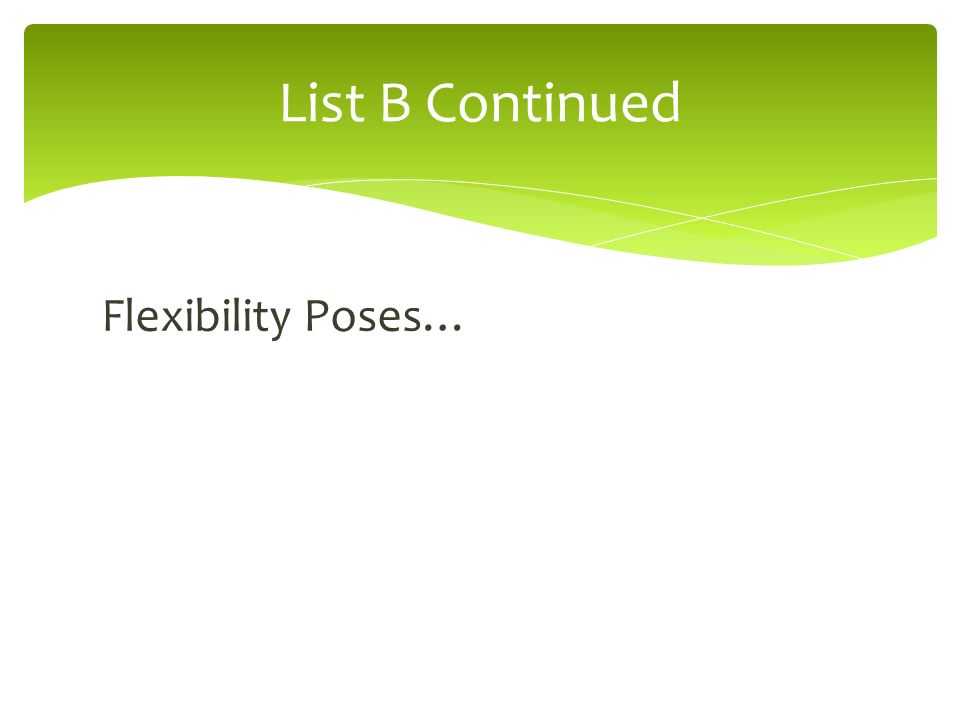 List B Continued

Flexibility Poses…